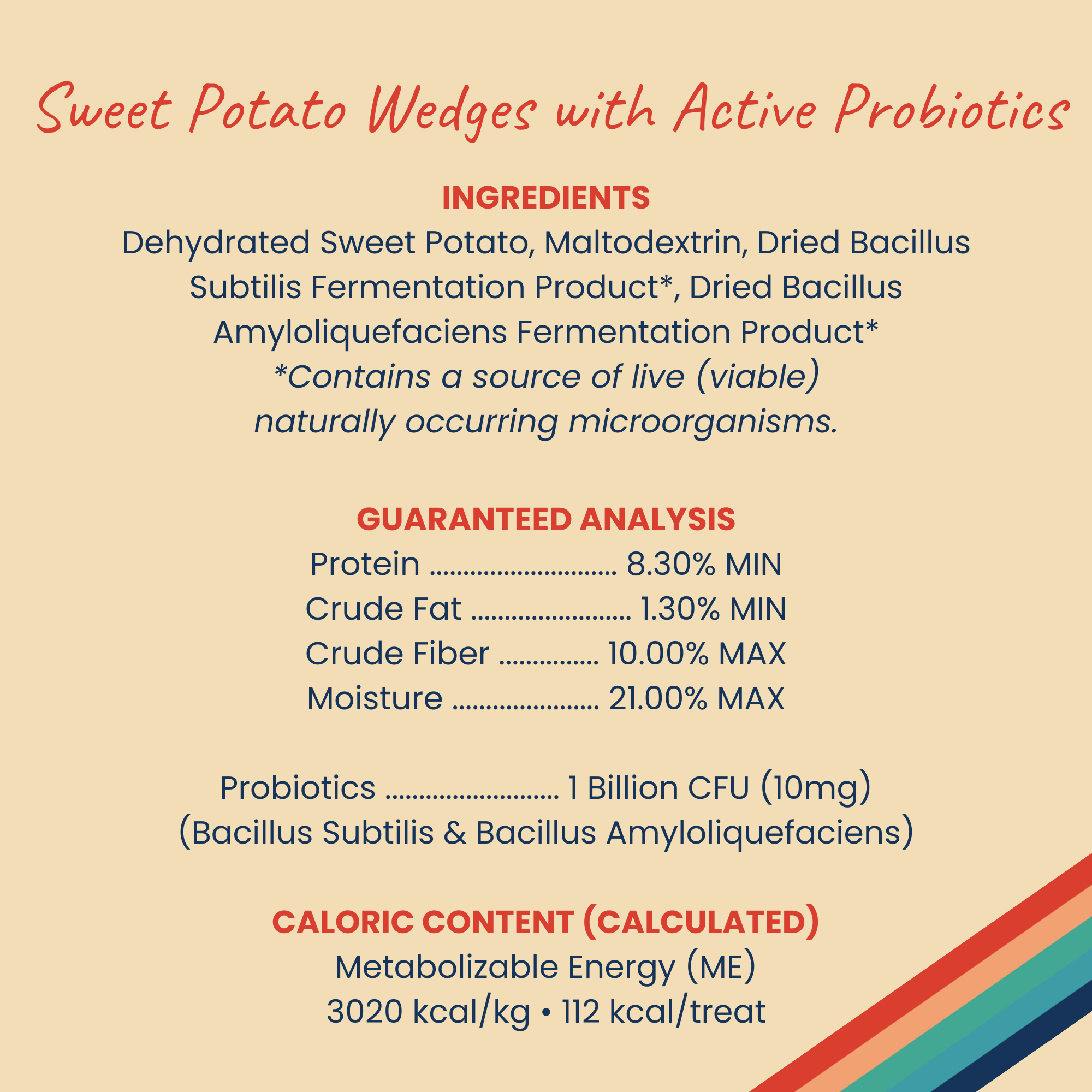 Sweet Potato Wedges with Active Probiotics

INGREDIENTS
Dehydrated Sweet Potato, Maltodextrin, Dried Bacillus Subtilis Fermentation Product*, Dried Bacillus Amyloliquefaciens Fermentation Product*
*Contains a source of live (viable) naturally occurring microorganisms.

GUARANTEED ANALYSIS
Protein ............................ 8.30% MIN
Crude Fat ........................ 1.30% MIN
Crude Fiber ............... 10.00% MAX
Moisture ...................... 21.00% MAX

Probiotics .......................... 1 Billion CFU (10mg)
(Bacillus Subtilis & Bacillus Amyloliquefaciens)

CALORIC CONTENT (CALCULATED)
Metabolizable Energy (ME)
3020 kcal/kg • 112 kcal/treat